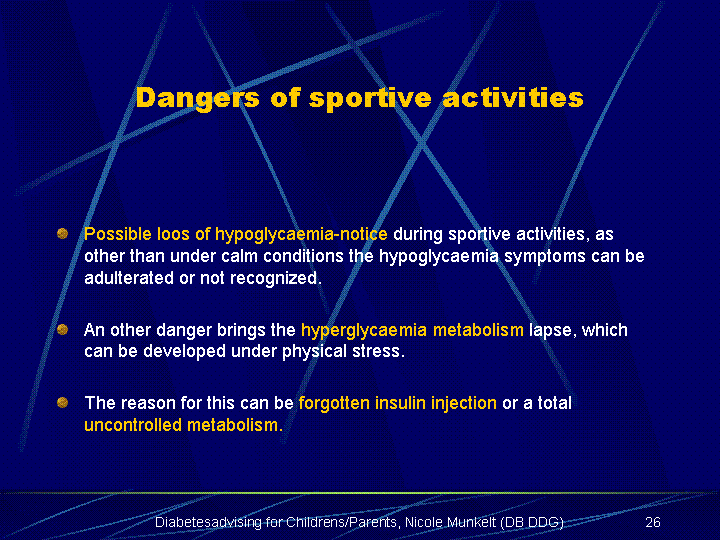 Dangers of sportive activities

Possible loos of hypoglycaemia-notice during sportive activities, as other than under calm conditions the hypoglycaemia symptoms can be adulterated or not recognized.

An other danger brings the hyperglycaemia metabolism lapse, which can be developed under physical stress.

The reason for this can be forgotten insulin injection or a total uncontrolled metabolism.

Diabetesadvising for Childrens/Parents, Nicole Munkelt (DB DDG) 26